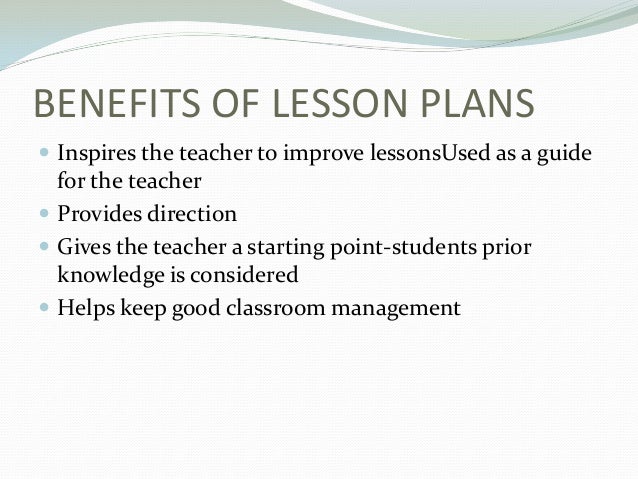 BENEFITS OF LESSON PLANS

- Inspires the teacher to improve lessonsUsed as a guide for the teacher
- Provides direction
- Gives the teacher a starting point-students prior knowledge is considered
- Helps keep good classroom management